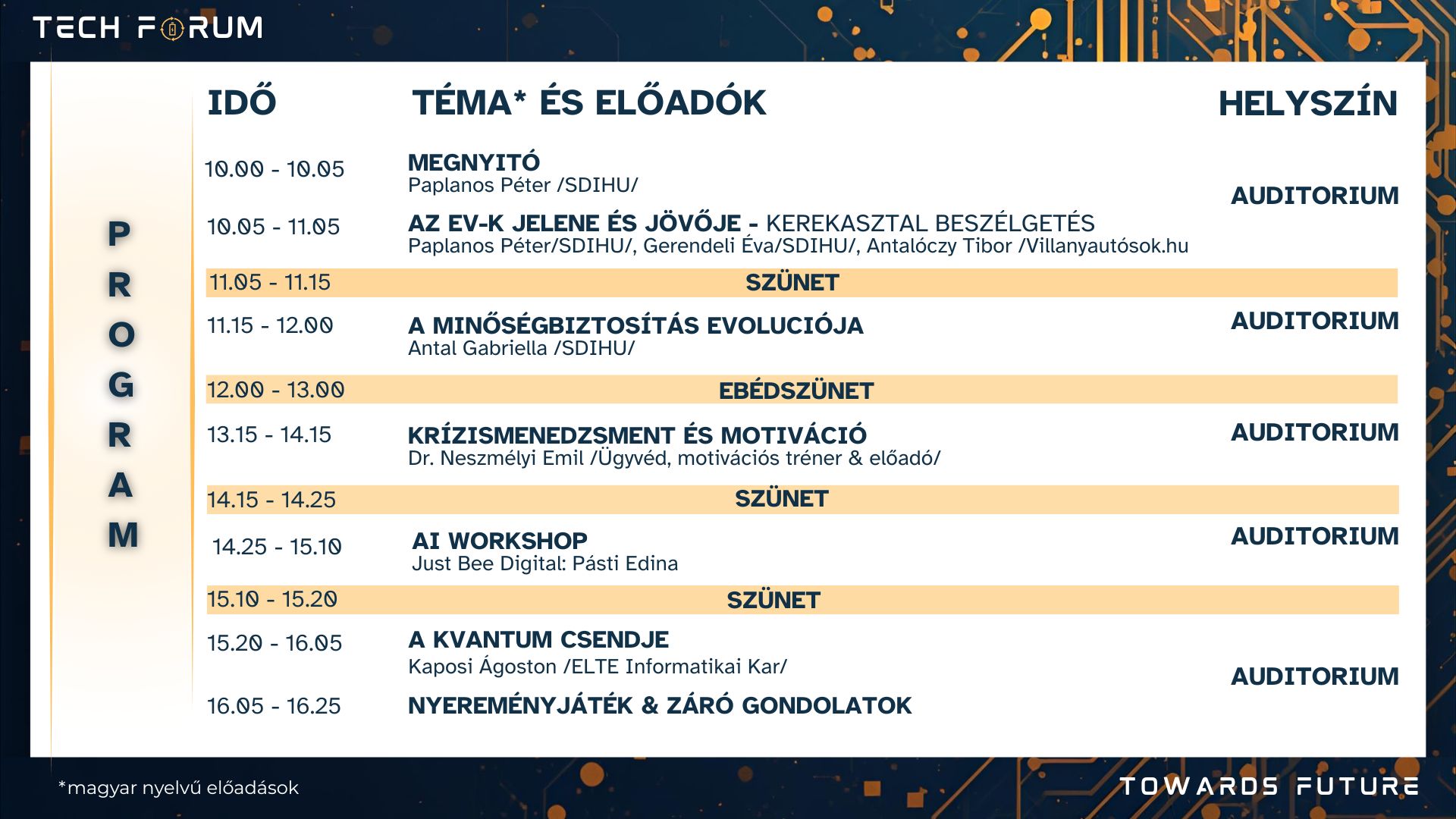 TECH FORUM

PROGRAM

| IDŐ | TÉMA* ÉS ELŐADÓK | HELYSZÍN |
|---|---|---|
| 10.00 - 10.05 | MEGNYITÓ Paplanos Péter /SDIHU/ | AUDITORIUM |
| 10.05 - 11.05 | AZ EV-K JELENE ÉS JÖVŐJE - KEREKASZTAL BESZÉLGETÉS Paplanos Péter/SDIHU/, Gerendeli Éva/SDIHU/, Antalóczy Tibor /Villanyautósok.hu | |
| 11.05 - 11.15 | SZÜNET | |
| 11.15 - 12.00 | A MINŐSÉGBIZTOSÍTÁS EVOLUCIÓJA Antal Gabriella /SDIHU/ | AUDITORIUM |
| 12.00 - 13.00 | EBÉDSZÜNET | |
| 13.15 - 14.15 | KRÍZISMENEDZSMENT ÉS MOTIVÁCIÓ Dr. Neszmélyi Emil /Ügyvéd, motivációs tréner & előadó/ | AUDITORIUM |
| 14.15 - 14.25 | SZÜNET | |
| 14.25 - 15.10 | AI WORKSHOP Just Bee Digital: Pásti Edina | AUDITORIUM |
| 15.10 - 15.20 | SZÜNET | |
| 15.20 - 16.05 | A KVANTUM CSENDJE Kaposi Ágoston /ELTE Informatikai Kar/ | AUDITORIUM |
| 16.05 - 16.25 | NYEREMÉNYJÁTÉK & ZÁRÓ GONDOLATOK | |

*magyar nyelvű előadások

TOWARDS FUTURE